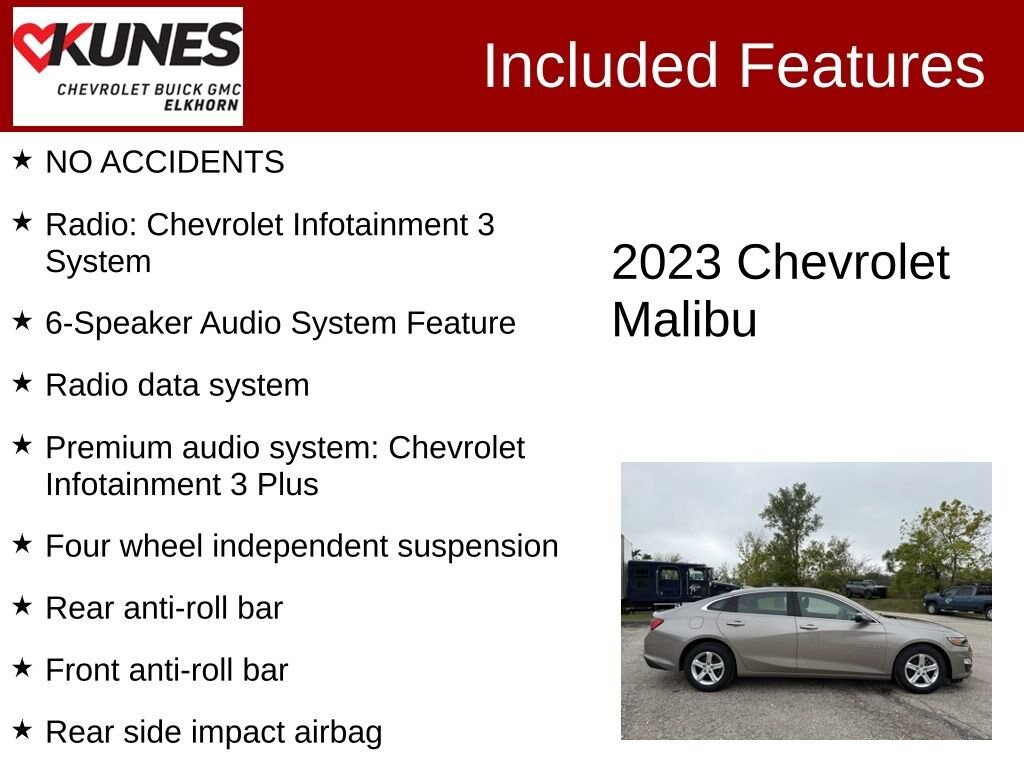 KUNES
CHEVROLET BUICK GMC
ELKHORN

Included Features

★ NO ACCIDENTS

★ Radio: Chevrolet Infotainment 3 System

★ 6-Speaker Audio System Feature

★ Radio data system

★ Premium audio system: Chevrolet Infotainment 3 Plus

★ Four wheel independent suspension

★ Rear anti-roll bar

★ Front anti-roll bar

★ Rear side impact airbag

2023 Chevrolet Malibu